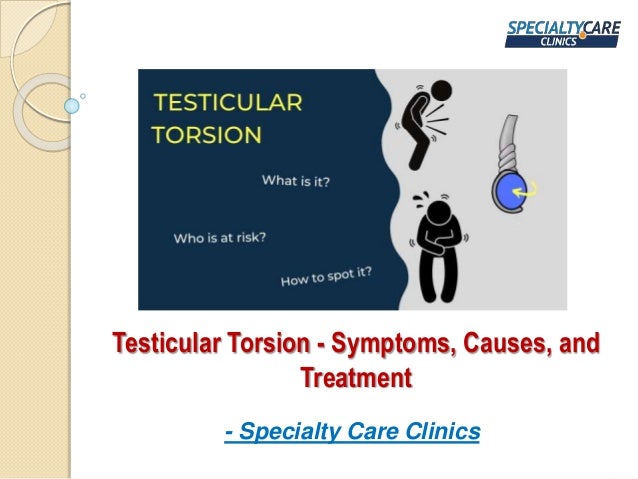 SPECIALTYCARE
CLINICS

TESTICULAR
TORSION

What is it?

Who is at risk?

How to spot it?

Testicular Torsion - Symptoms, Causes, and Treatment

- Specialty Care Clinics